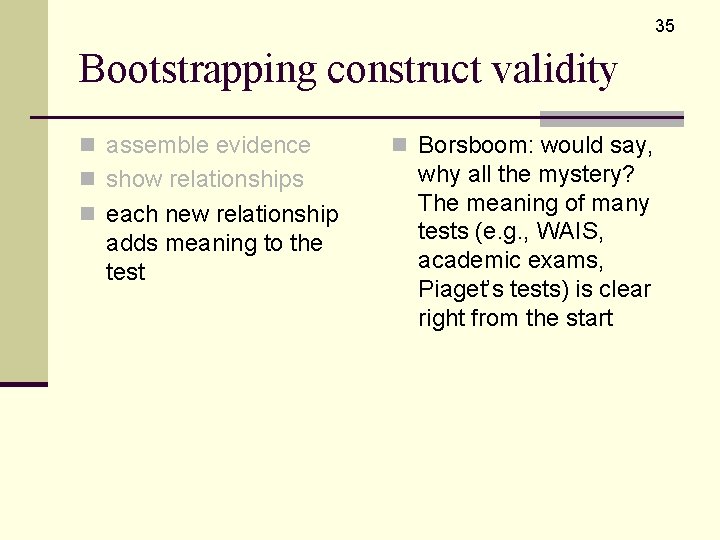 35

Bootstrapping construct validity

- assemble evidence
- show relationships
- each new relationship adds meaning to the test

- Borsboom: would say, why all the mystery? The meaning of many tests (e.g., WAIS, academic exams, Piaget's tests) is clear right from the start